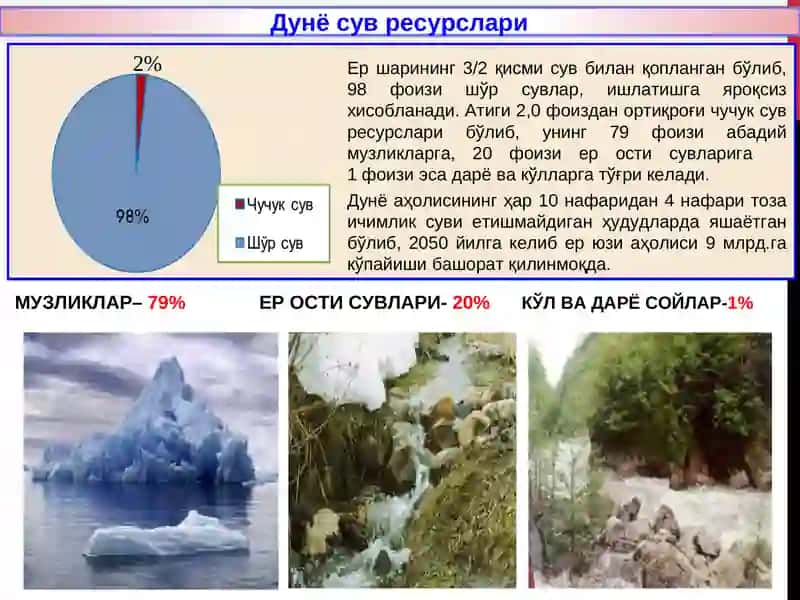 Дунё сув ресурслари

2%

98%

Чучук сув

Шўр сув

Ер шарининг 3/2 қисми сув билан қопланган бўлиб, 98 фоизи шўр сувлар, ишлатишга яроқсиз хисобланади. Атиги 2,0 фоиздан ортиқроғи чучук сув ресурслари бўлиб, унинг 79 фоизи абадий музликларга, 20 фоизи ер ости сувларига 1 фоизи эса дарё ва кўлларга тўғри келади.

Дунё аҳолисининг ҳар 10 нафаридан 4 нафари тоза ичимлик суви етишмайдиган ҳудудларда яшаётган бўлиб, 2050 йилга келиб ер юзи аҳолиси 9 млрд.га кўпайиши башорат қилинмоқда.

МУЗЛИКЛАР– 79%

ЕР ОСТИ СУВЛАРИ- 20%

КЎЛ ВА ДАРЁ СОЙЛАР-1%